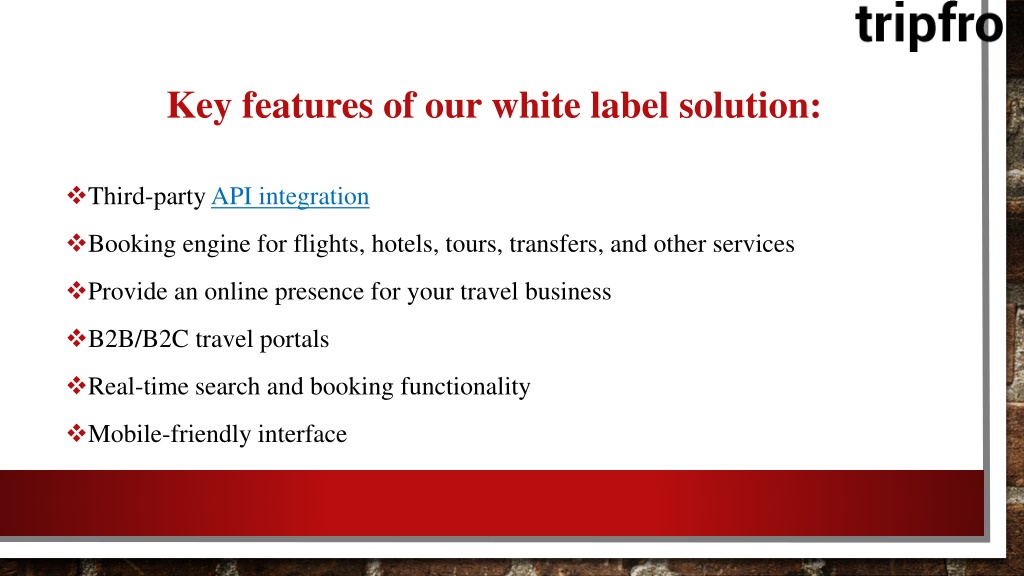 tripfro

Key features of our white label solution:

❖Third-party API integration

❖Booking engine for flights, hotels, tours, transfers, and other services

❖Provide an online presence for your travel business

❖B2B/B2C travel portals

❖Real-time search and booking functionality

❖Mobile-friendly interface